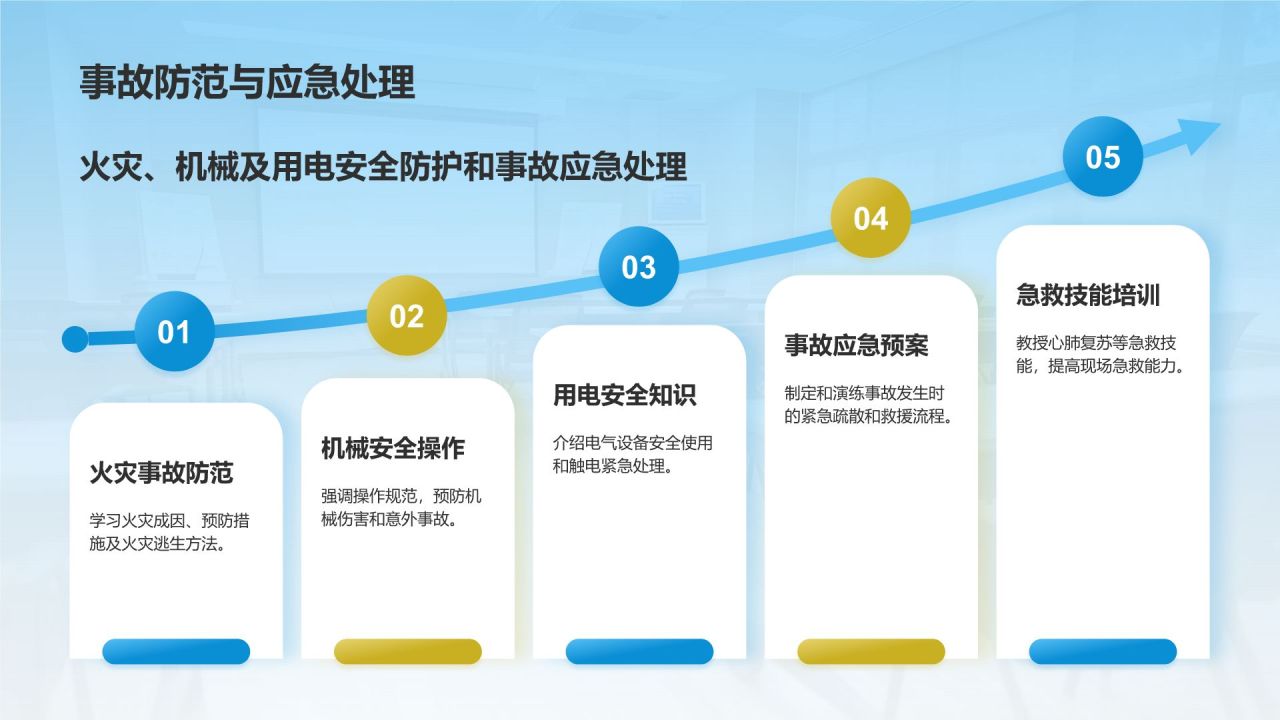 事故防范与应急处理

火灾、机械及用电安全防护和事故应急处理

01

火灾事故防范

学习火灾成因、预防措施及火灾逃生方法。

02

机械安全操作

强调操作规范，预防机械伤害和意外事故。

03

用电安全知识

介绍电气设备安全使用和触电紧急处理。

04

事故应急预案

制定和演练事故发生时的紧急疏散和救援流程。

05

急救技能培训

教授心肺复苏等急救技能，提高现场急救能力。